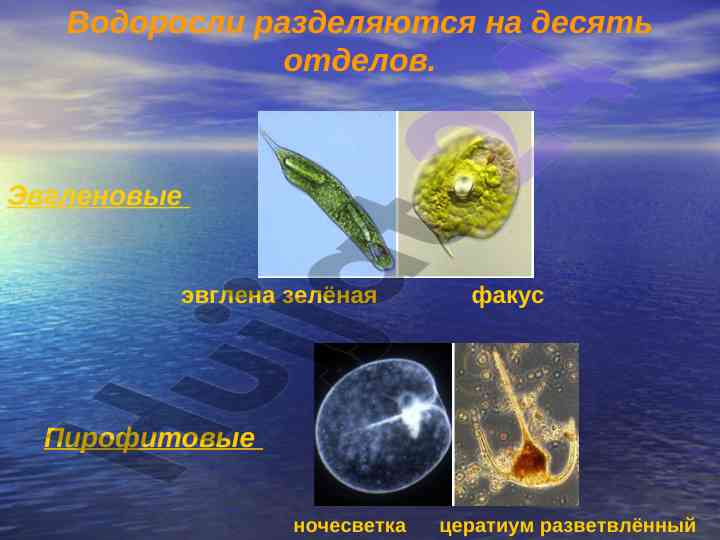 Водоросли разделяются на десять отделов.

Эвгленовые

эвглена зелёная

факус

Пирофитовые

ночесветка

цератиум разветвлённый